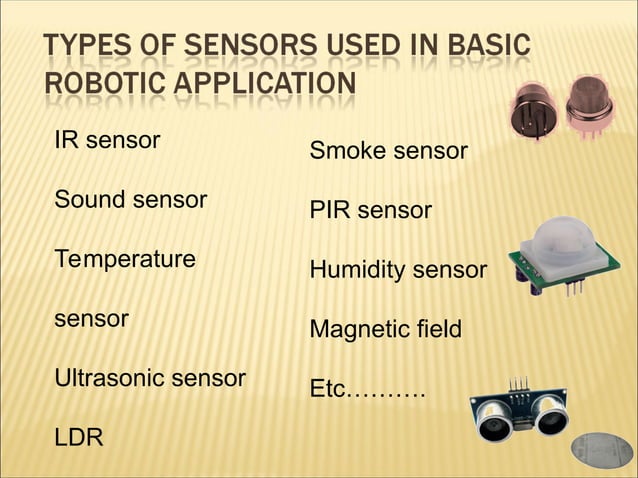 TYPES OF SENSORS USED IN BASIC ROBOTIC APPLICATION

IR sensor

Sound sensor

Temperature

sensor

Ultrasonic sensor

LDR

Smoke sensor

PIR sensor

Humidity sensor

Magnetic field

Etc……….